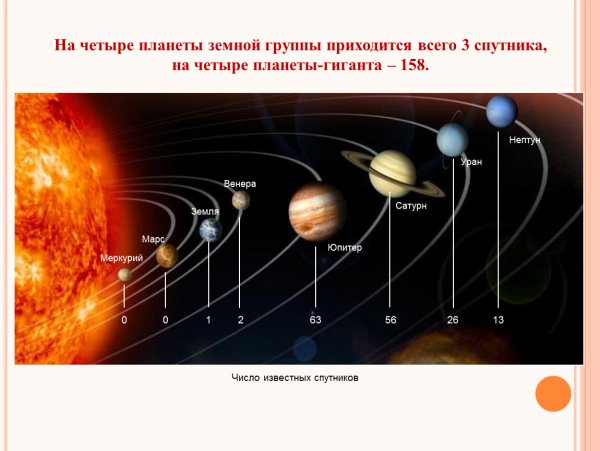 На четыре планеты земной группы приходится всего 3 спутника, на четыре планеты-гиганта – 158.

Меркурий
Марс
Земля
Венера
Юпитер
Сатурн
Уран
Нептун

0 0 1 2 63 56 26 13

Число известных спутников